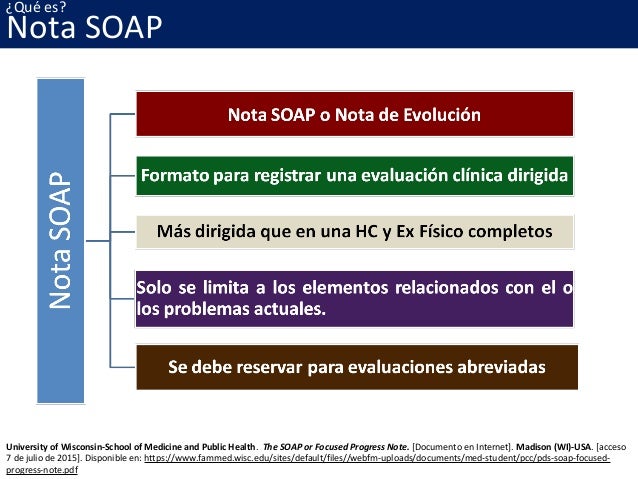 ¿Qué es?
Nota SOAP

Nota SOAP

Nota SOAP o Nota de Evolución

Formato para registrar una evaluación clínica dirigida

Más dirigida que en una HC y Ex Físico completos

Solo se limita a los elementos relacionados con el o los problemas actuales.

Se debe reservar para evaluaciones abreviadas

University of Wisconsin-School of Medicine and Public Health. The SOAP or Focused Progress Note. [Documento en Internet]. Madison (WI)-USA. [acceso 7 de julio de 2015]. Disponible en: https://www.fammed.wisc.edu/sites/default/files//webfm-uploads/documents/med-student/pcc/pds-soap-focused-progress-note.pdf